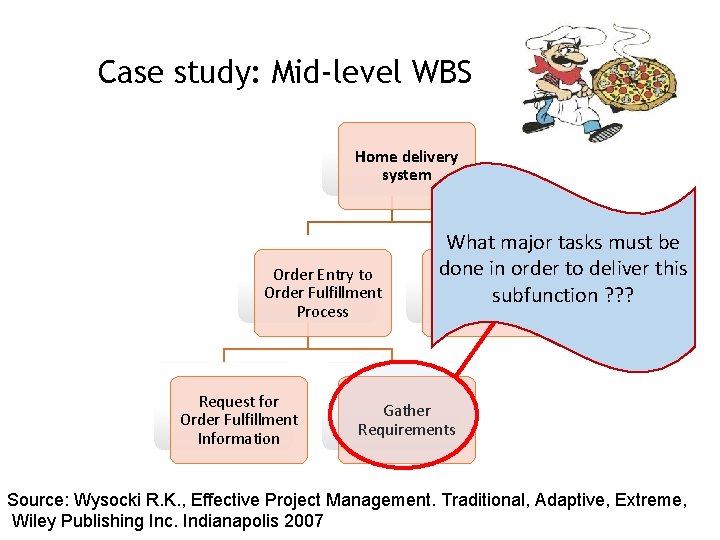 Case study: Mid-level WBS

Home delivery system

What major tasks must be done in order to deliver this subfunction ???

Order Entry to Order Fulfillment Process

Request for Order Fulfillment Information

Gather Requirements

Source: Wysocki R.K., Effective Project Management. Traditional, Adaptive, Extreme, Wiley Publishing Inc. Indianapolis 2007